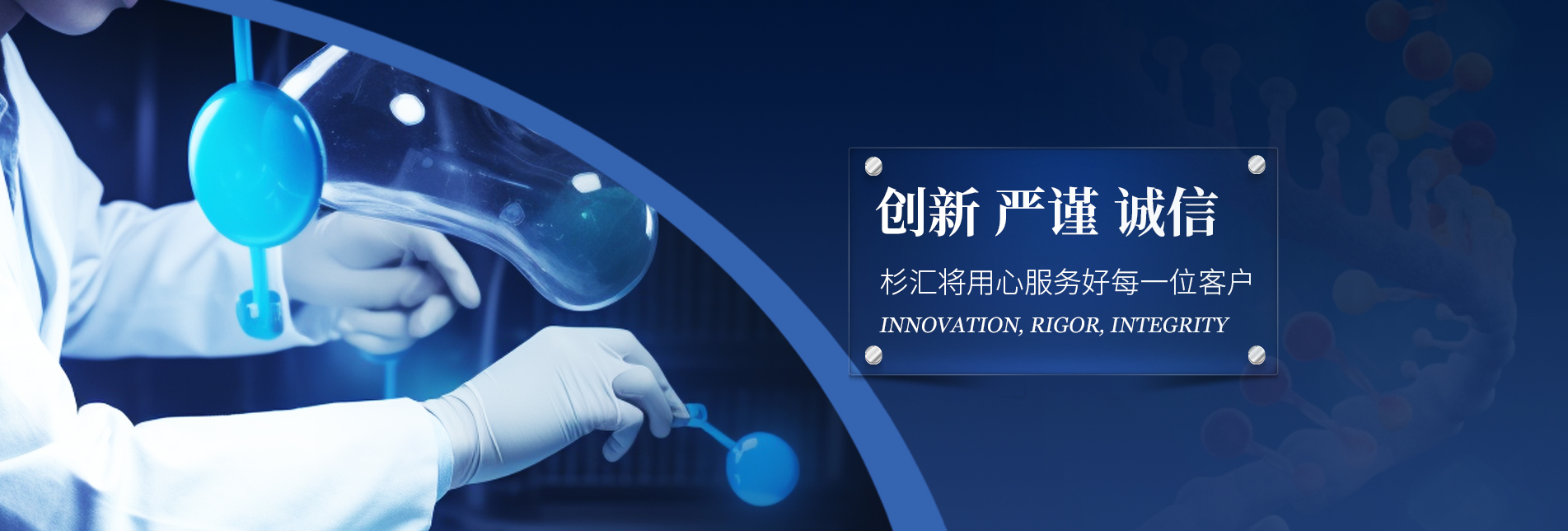 创新 严谨 诚信

杉汇将用心服务好每一位客户

INNOVATION, RIGOR, INTEGRITY